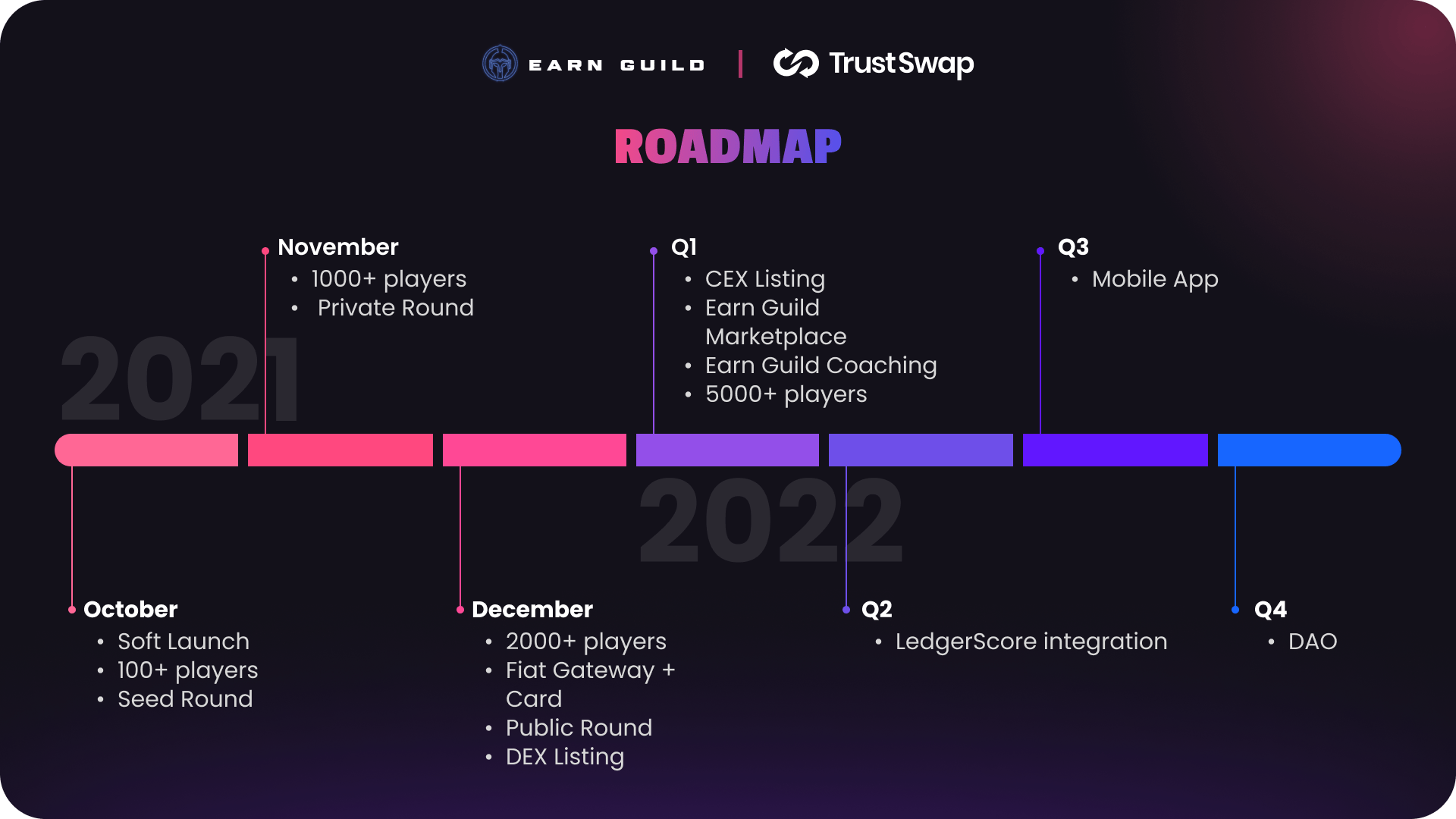 EARN GUILD | TrustSwap

ROADMAP

2021

November
• 1000+ players
• Private Round

Q1
• CEX Listing
• Earn Guild Marketplace
• Earn Guild Coaching
• 5000+ players

Q3
• Mobile App

2022

October
• Soft Launch
• 100+ players
• Seed Round

December
• 2000+ players
• Fiat Gateway + Card
• Public Round
• DEX Listing

Q2
• LedgerScore integration

Q4
• DAO